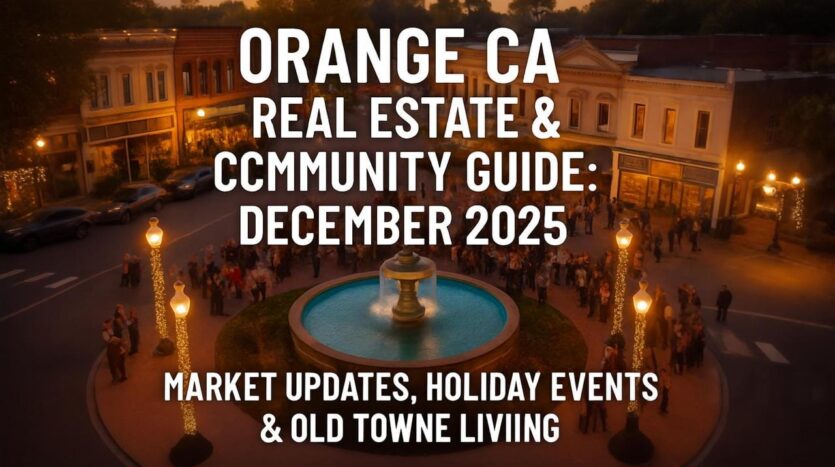 ORANGE CA
REAL ESTATE &
CCMMUNITY GUIDE:
DECEMBER 2025

MARKET UPDATES, HOLIDAY EVENTS
& OLD TOWNE LIVIING